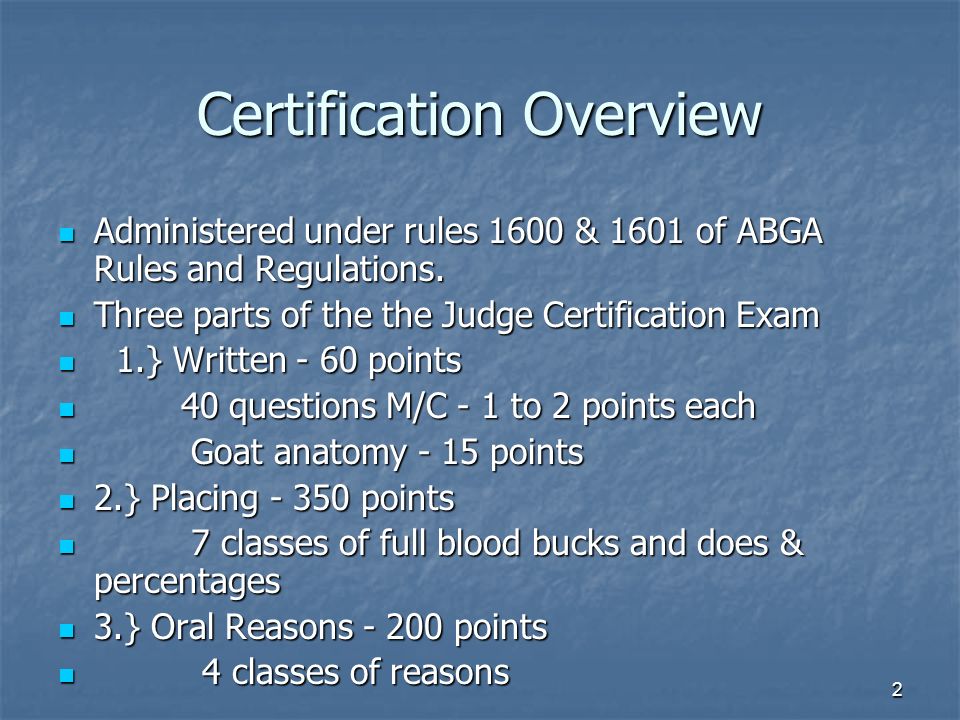 Certification Overview

- Administered under rules 1600 & 1601 of ABGA Rules and Regulations.
- Three parts of the the Judge Certification Exam
- 1.} Written - 60 points
- 40 questions M/C - 1 to 2 points each
- Goat anatomy - 15 points
- 2.} Placing - 350 points
- 7 classes of full blood bucks and does & percentages
- 3.} Oral Reasons - 200 points
- 4 classes of reasons

2